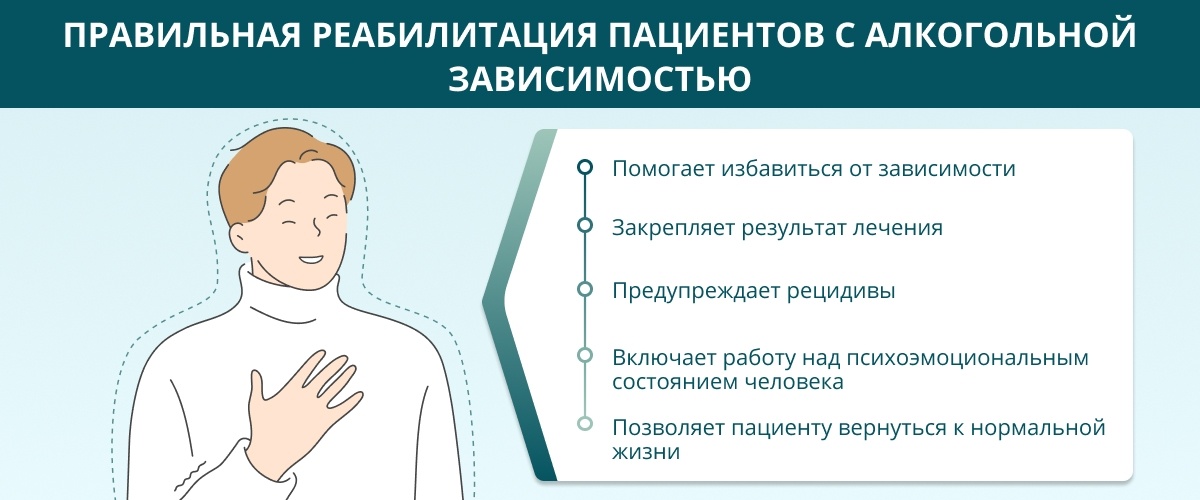 ПРАВИЛЬНАЯ РЕАБИЛИТАЦИЯ ПАЦИЕНТОВ С АЛКОГОЛЬНОЙ ЗАВИСИМОСТЬЮ

Помогает избавиться от зависимости

Закрепляет результат лечения

Предупреждает рецидивы

Включает работу над психоэмоциональным состоянием человека

Позволяет пациенту вернуться к нормальной жизни